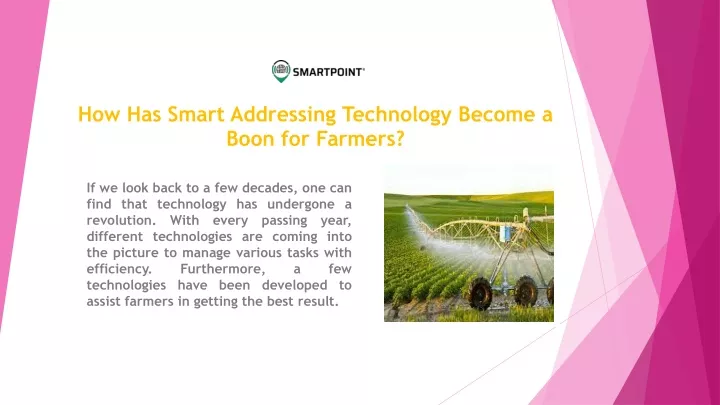 SMARTPOINT®

How Has Smart Addressing Technology Become a Boon for Farmers?

If we look back to a few decades, one can find that technology has undergone a revolution. With every passing year, different technologies are coming into the picture to manage various tasks with efficiency. Furthermore, a few technologies have been developed to assist farmers in getting the best result.